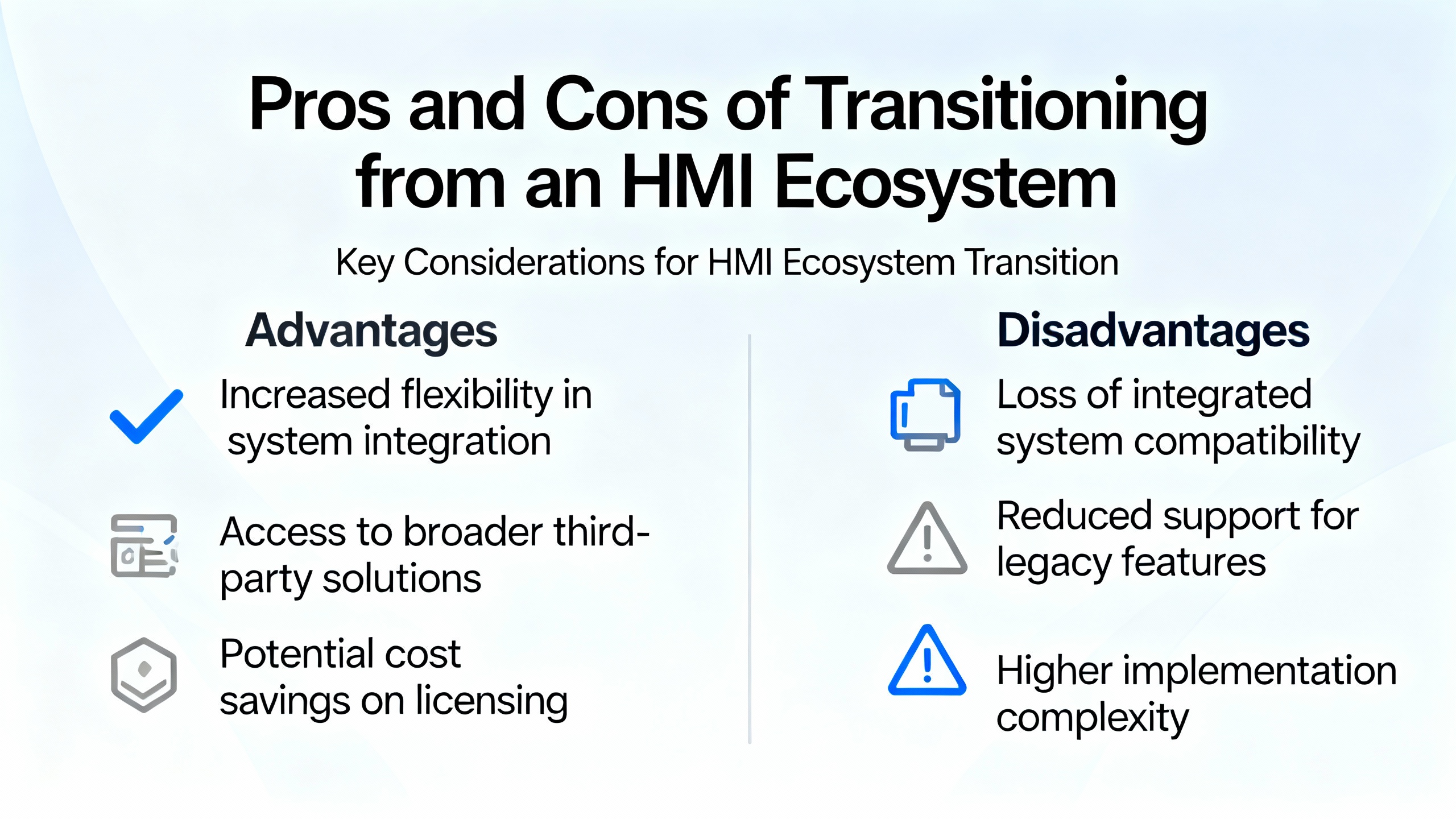 Pros and Cons of Transitioning from an HMI Ecosystem

Key Considerations for HMI Ecosystem Transition

Advantages

Increased flexibility in system integration

Access to broader third-party solutions

Potential cost savings on licensing

Disadvantages

Loss of integrated system compatibility

Reduced support for legacy features

Higher implementation complexity